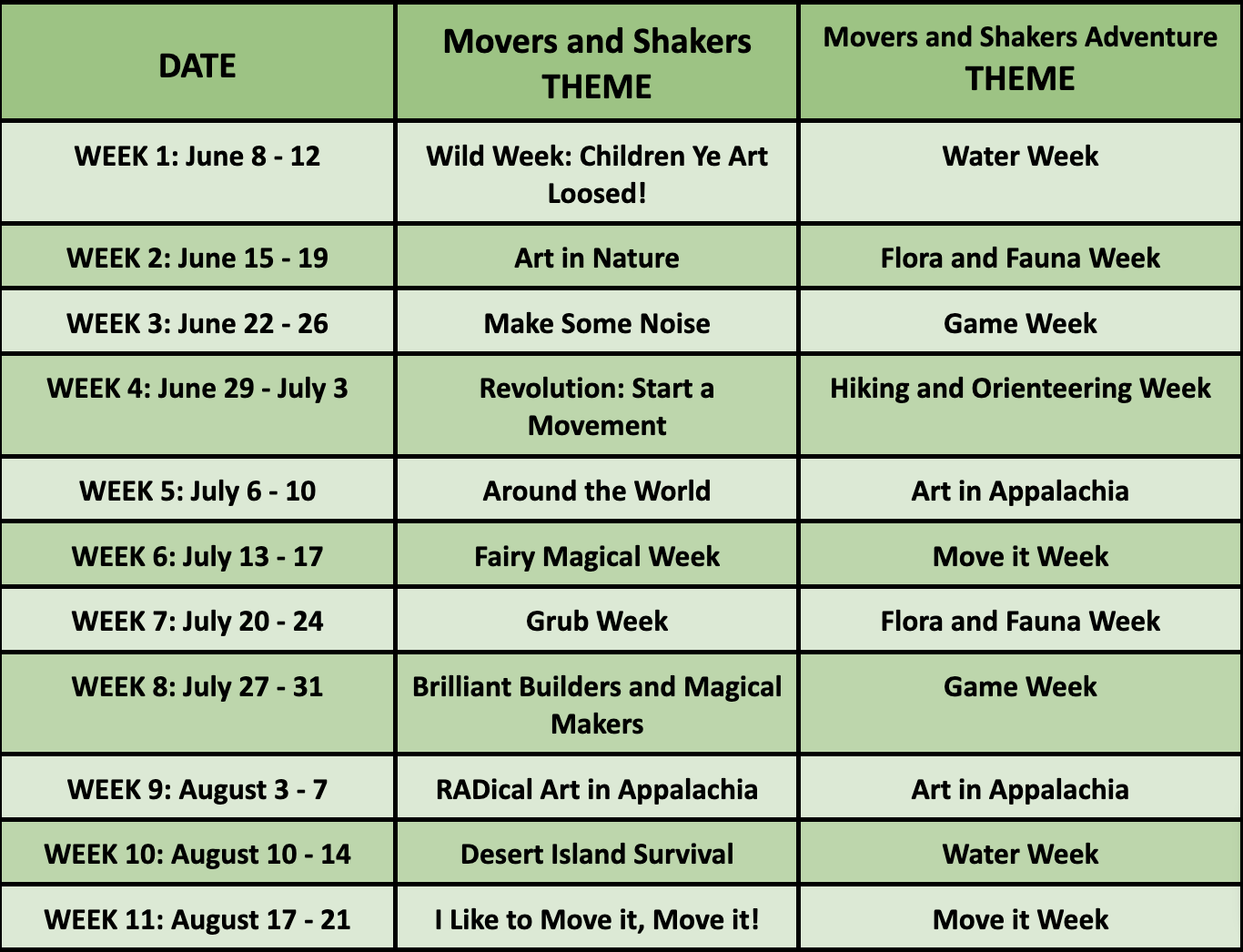 | DATE | Movers and Shakers THEME | Movers and Shakers Adventure THEME |
|---|---|---|
| WEEK 1: June 8 - 12 | Wild Week: Children Ye Art Loosed! | Water Week |
| WEEK 2: June 15 - 19 | Art in Nature | Flora and Fauna Week |
| WEEK 3: June 22 - 26 | Make Some Noise | Game Week |
| WEEK 4: June 29 - July 3 | Revolution: Start a Movement | Hiking and Orienteering Week |
| WEEK 5: July 6 - 10 | Around the World | Art in Appalachia |
| WEEK 6: July 13 - 17 | Fairy Magical Week | Move it Week |
| WEEK 7: July 20 - 24 | Grub Week | Flora and Fauna Week |
| WEEK 8: July 27 - 31 | Brilliant Builders and Magical Makers | Game Week |
| WEEK 9: August 3 - 7 | RADical Art in Appalachia | Art in Appalachia |
| WEEK 10: August 10 - 14 | Desert Island Survival | Water Week |
| WEEK 11: August 17 - 21 | I Like to Move it, Move it! | Move it Week |